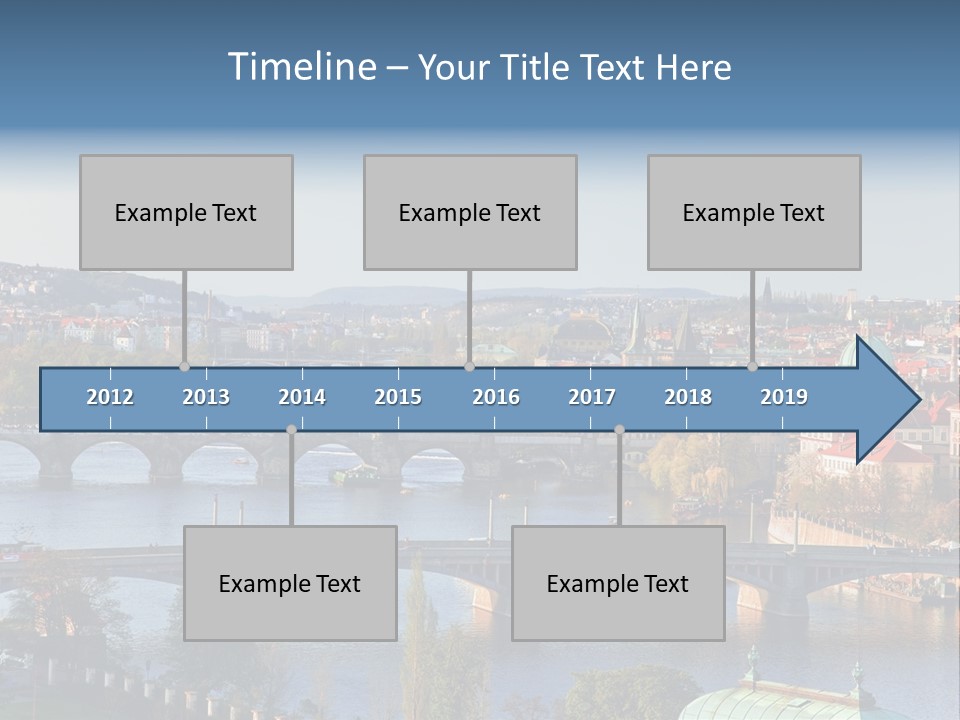 Timeline – Your Title Text Here

Example Text

Example Text

Example Text

2012 2013 2014 2015 2016 2017 2018 2019

Example Text

Example Text